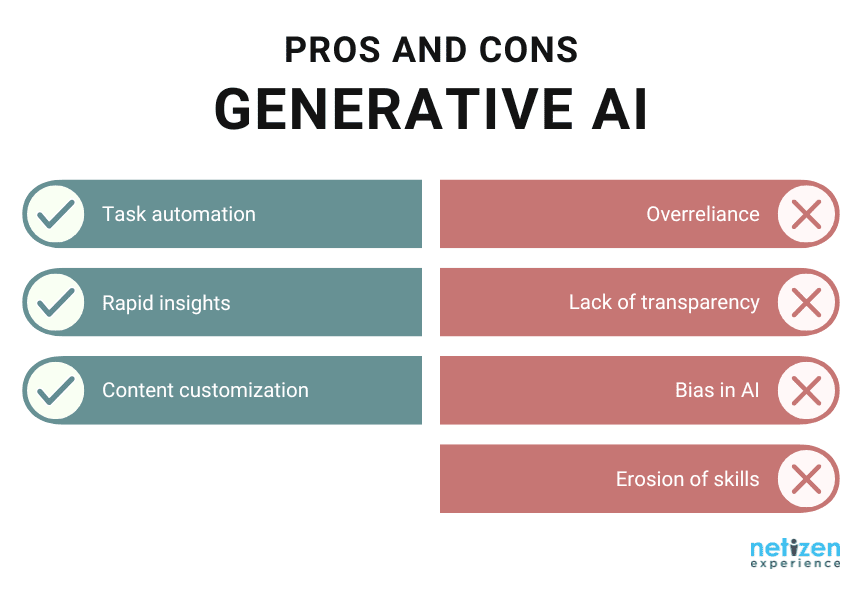 PROS AND CONS
GENERATIVE AI

Task automation

Rapid insights

Content customization

Overreliance

Lack of transparency

Bias in AI

Erosion of skills

netizen
experience